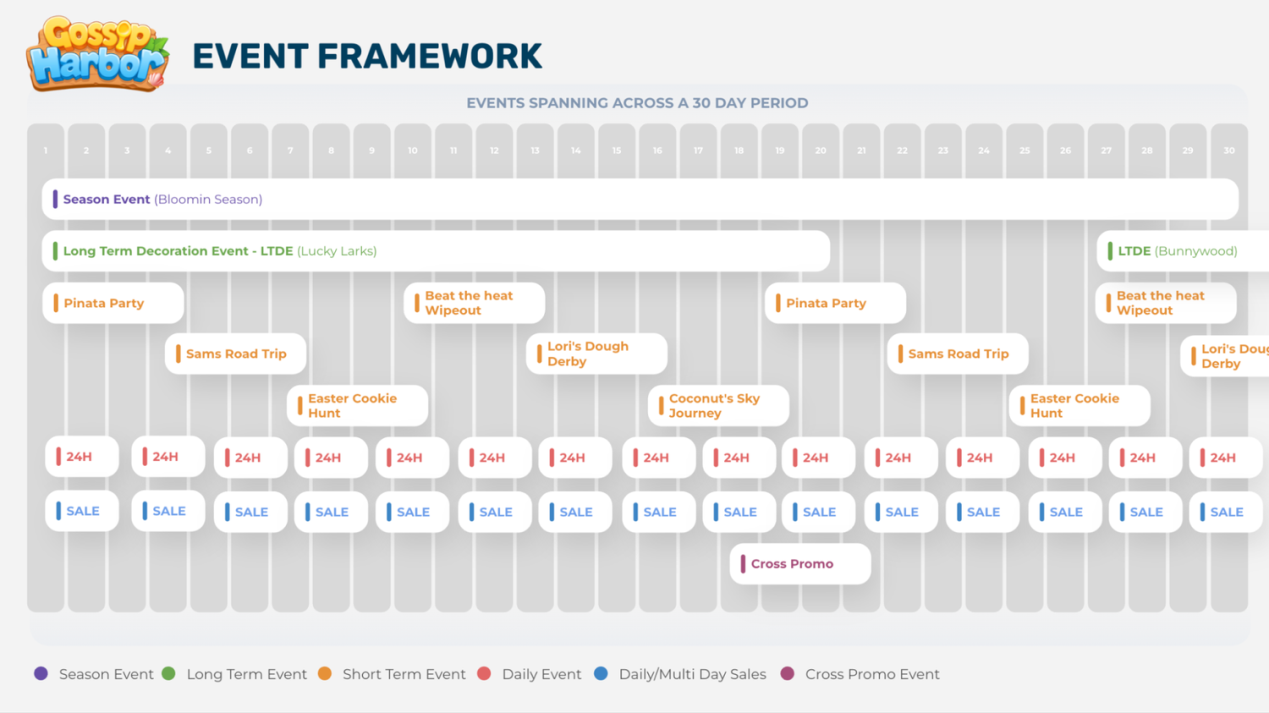 Gossip Harbor

EVENT FRAMEWORK

EVENTS SPANNING ACROSS A 30 DAY PERIOD

1 2 3 4 5 6 7 8 9 10 11 12 13 14 15 16 17 18 19 20 21 22 23 24 25 26 27 28 29 30

Season Event (Bloomin Season)

Long Term Decoration Event - LTDE (Lucky Larks)

LTDE (Bunnywood)

Pinata Party

Beat the heat Wipeout

Pinata Party

Beat the heat Wipeout

Sams Road Trip

Lori's Dough Derby

Sams Road Trip

Lori's Doug Derby

Easter Cookie Hunt

Coconut's Sky Journey

Easter Cookie Hunt

24H 24H 24H 24H 24H 24H 24H 24H 24H 24H 24H 24H 24H 24H 24H

SALE SALE SALE SALE SALE SALE SALE SALE SALE SALE SALE SALE SALE SALE SALE

Cross Promo

Season Event Long Term Event Short Term Event Daily Event Daily/Multi Day Sales Cross Promo Event